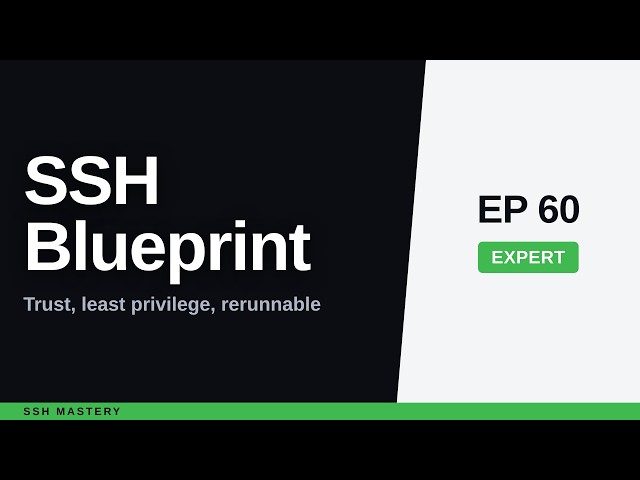 SSH Blueprint

Trust, least privilege, rerunnable

EP 60

EXPERT

SSH MASTERY